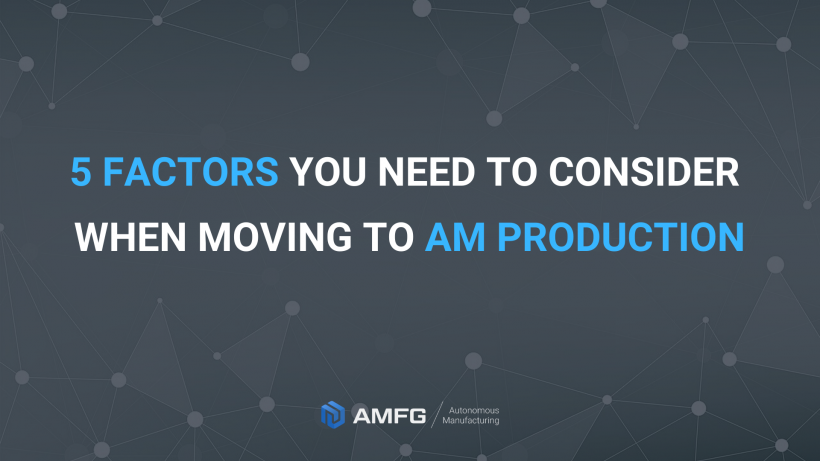 5 FACTORS YOU NEED TO CONSIDER WHEN MOVING TO AM PRODUCTION

AMFG Autonomous Manufacturing